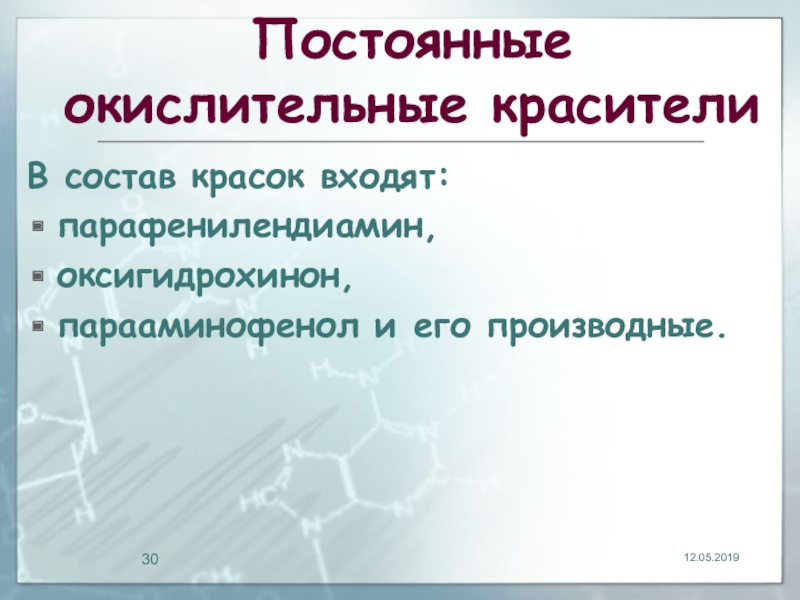 Постоянные окислительные красители

В состав красок входят:

- парафенилендиамин,
- оксигидрохинон,
- парааминофенол и его производные.

30

12.05.2019